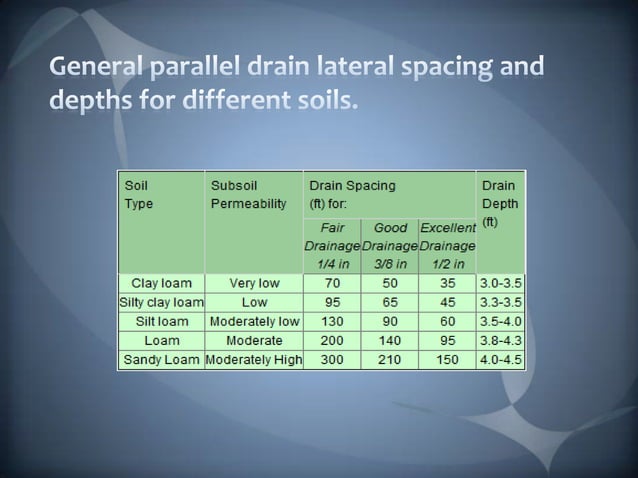 General parallel drain lateral spacing and depths for different soils.

| Soil Type | Subsoil Permeability | Drain Spacing (ft) for: Fair Drainage 1/4 in | Drain Spacing (ft) for: Good Drainage 3/8 in | Drain Spacing (ft) for: Excellent Drainage 1/2 in | Drain Depth (ft) |
|---|---|---|---|---|---|
| Clay loam | Very low | 70 | 50 | 35 | 3.0-3.5 |
| Silty clay loam | Low | 95 | 65 | 45 | 3.3-3.5 |
| Silt loam | Moderately low | 130 | 90 | 60 | 3.5-4.0 |
| Loam | Moderate | 200 | 140 | 95 | 3.8-4.3 |
| Sandy Loam | Moderately High | 300 | 210 | 150 | 4.0-4.5 |